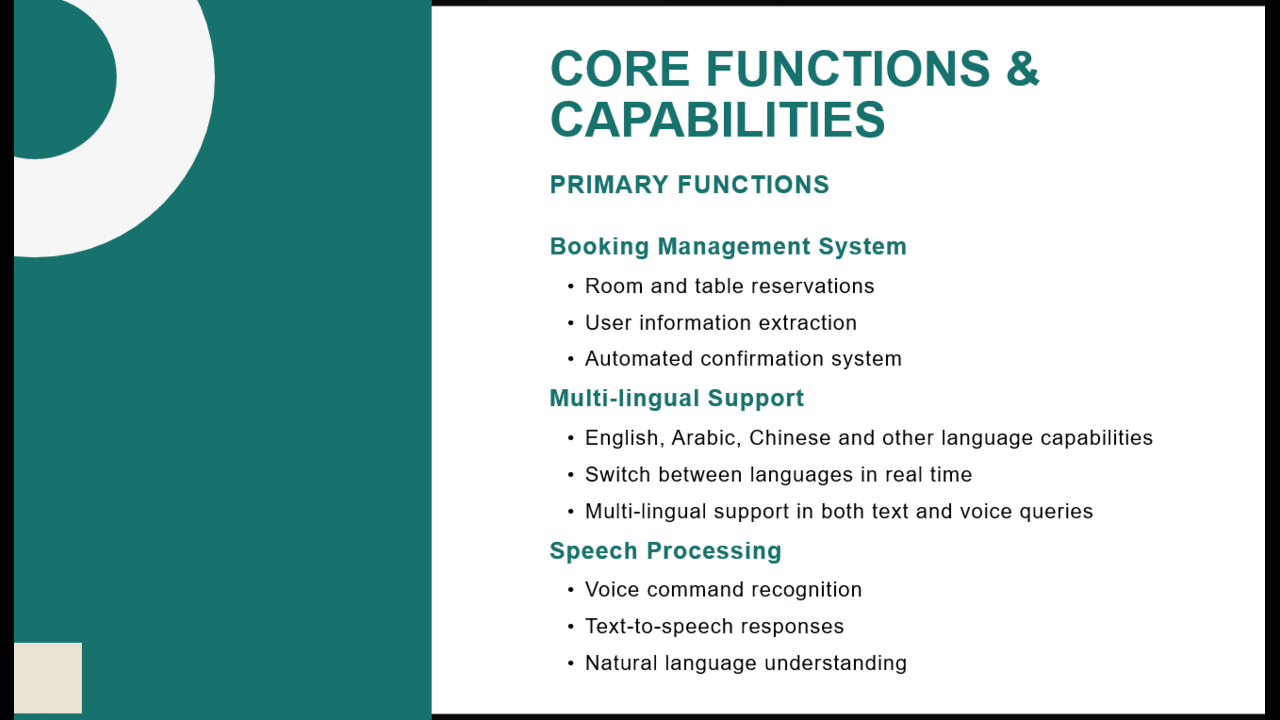 CORE FUNCTIONS & CAPABILITIES

PRIMARY FUNCTIONS

Booking Management System

• Room and table reservations
• User information extraction
• Automated confirmation system

Multi-lingual Support

• English, Arabic, Chinese and other language capabilities
• Switch between languages in real time
• Multi-lingual support in both text and voice queries

Speech Processing

• Voice command recognition
• Text-to-speech responses
• Natural language understanding